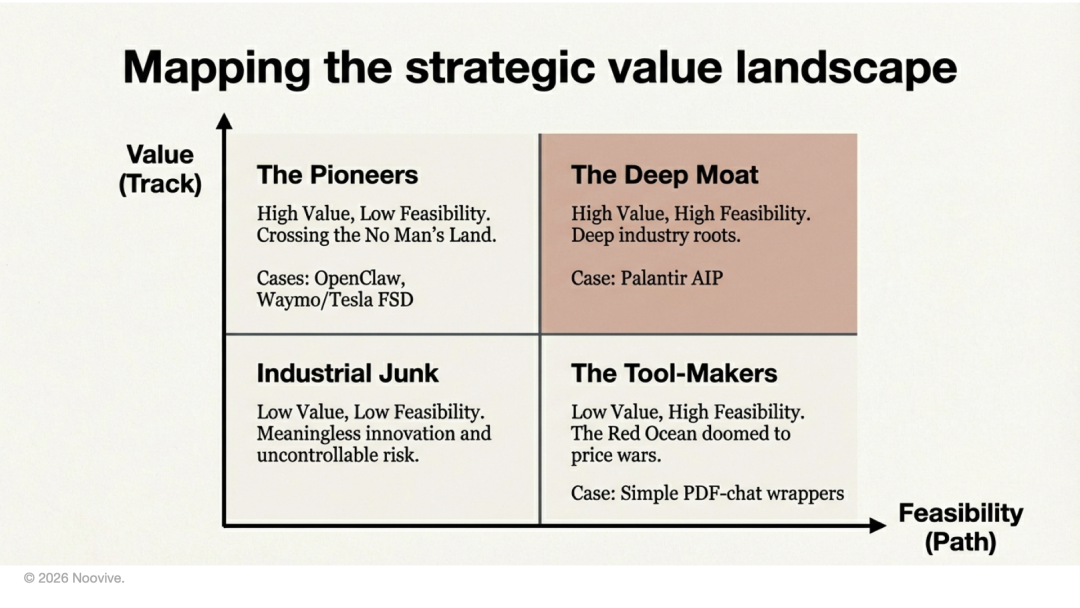 Mapping the strategic value landscape

Value (Track)

The Pioneers

High Value, Low Feasibility. Crossing the No Man's Land.

Cases: OpenClaw, Waymo/Tesla FSD

The Deep Moat

High Value, High Feasibility. Deep industry roots.

Case: Palantir AIP

Industrial Junk

Low Value, Low Feasibility. Meaningless innovation and uncontrollable risk.

The Tool-Makers

Low Value, High Feasibility. The Red Ocean doomed to price wars.

Case: Simple PDF-chat wrappers

Feasibility (Path)

© 2026 Noovive.